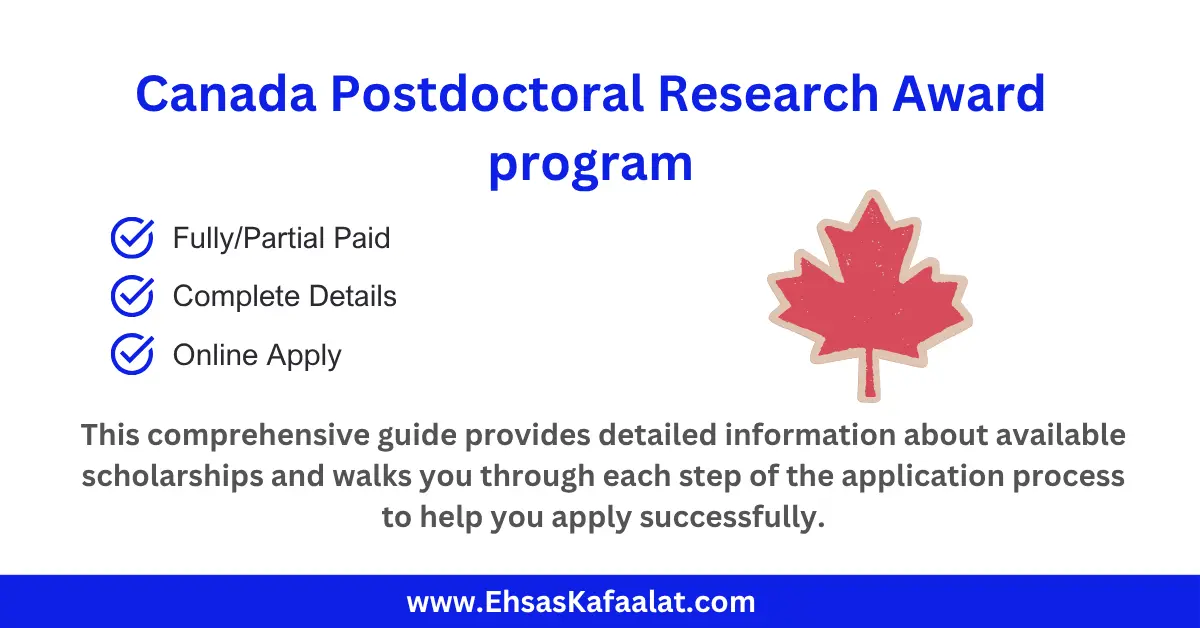 Canada Postdoctoral Research Award program

Fully/Partial Paid

Complete Details

Online Apply

This comprehensive guide provides detailed information about available scholarships and walks you through each step of the application process to help you apply successfully.

www.EhsasKafaalat.com